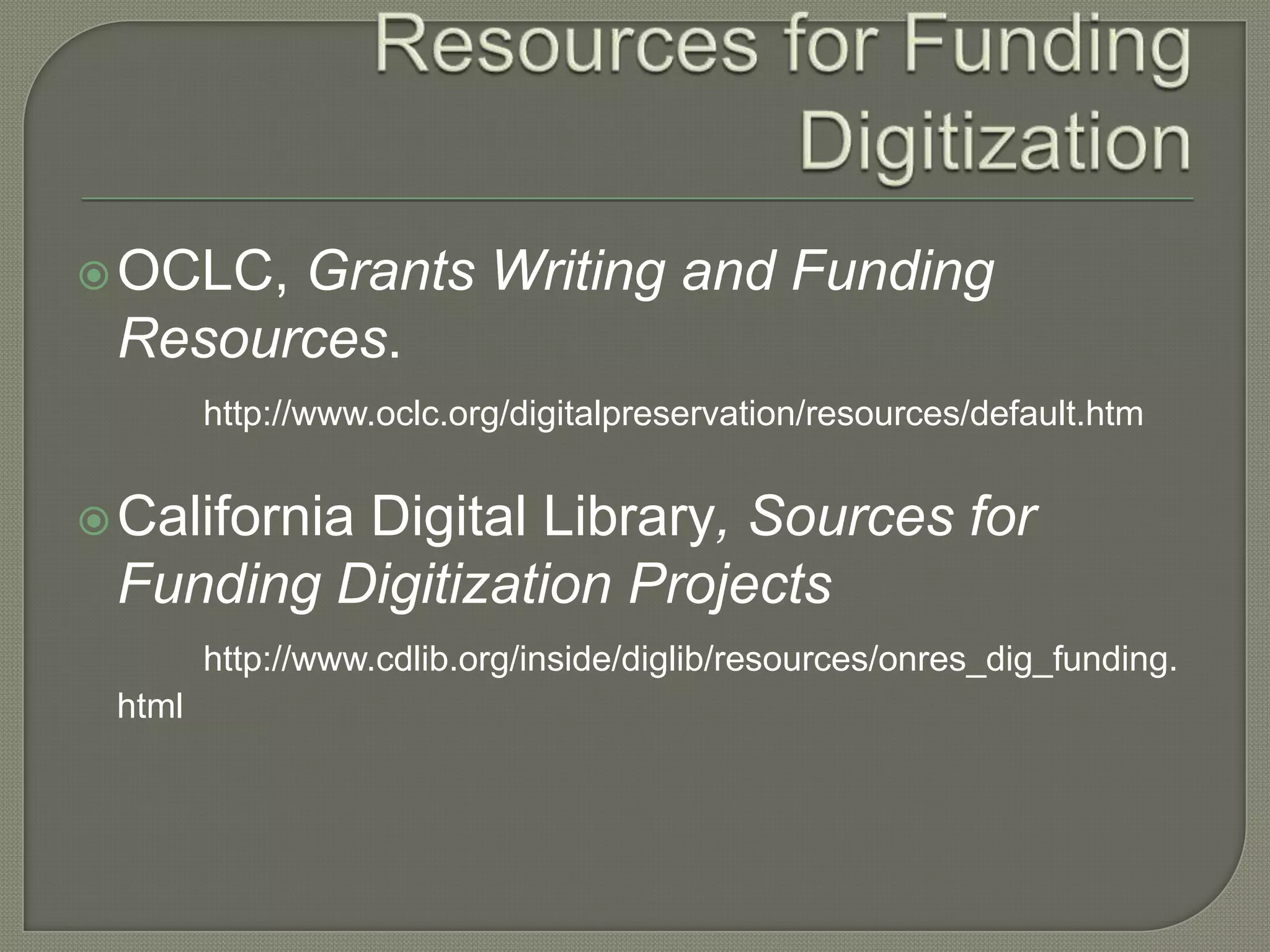 Resources for Funding Digitization

OCLC, Grants Writing and Funding Resources.

http://www.oclc.org/digitalpreservation/resources/default.htm

California Digital Library, Sources for Funding Digitization Projects

http://www.cdlib.org/inside/diglib/resources/onres_dig_funding.html